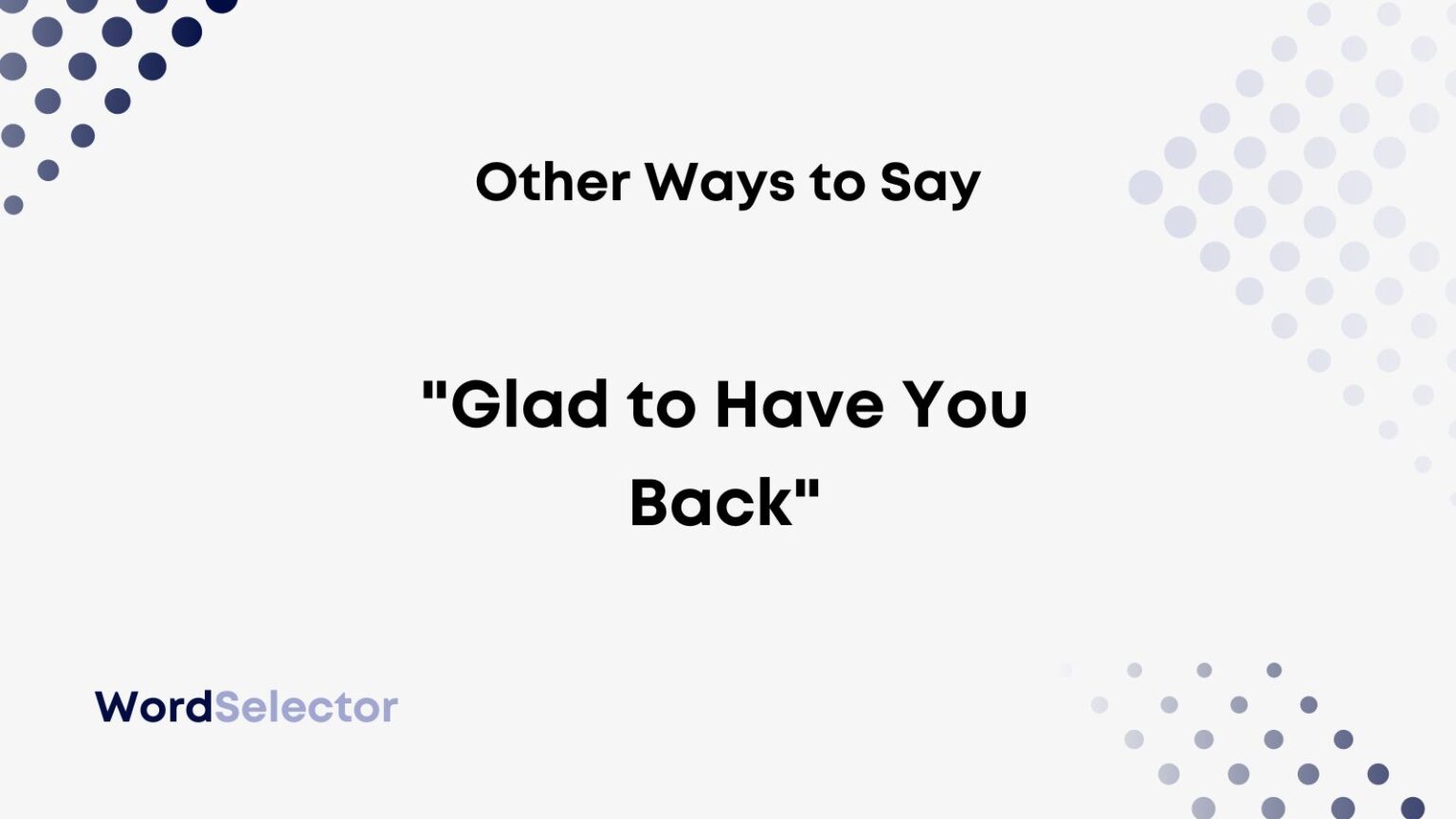 Other Ways to Say

"Glad to Have You Back"

WordSelector